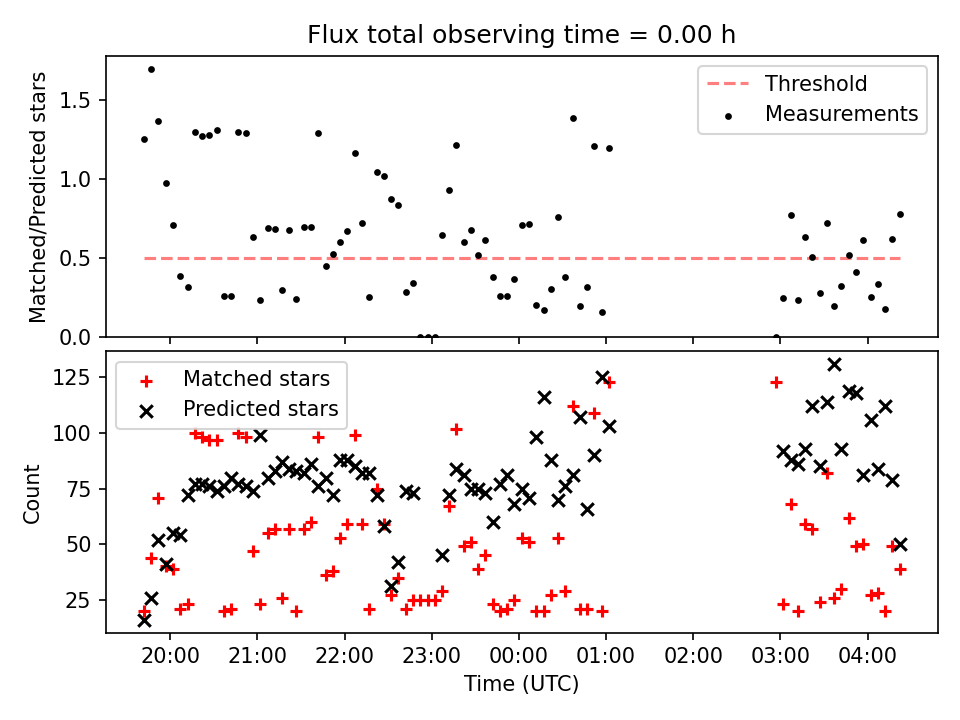 Flux total observing time = 0.00 h

Matched/Predicted stars

1.5
1.0
0.5
0.0

Threshold
Measurements

Count

125
100
75
50
25

Matched stars
Predicted stars

20:00
21:00
22:00
23:00
00:00
01:00
02:00
03:00
04:00

Time (UTC)